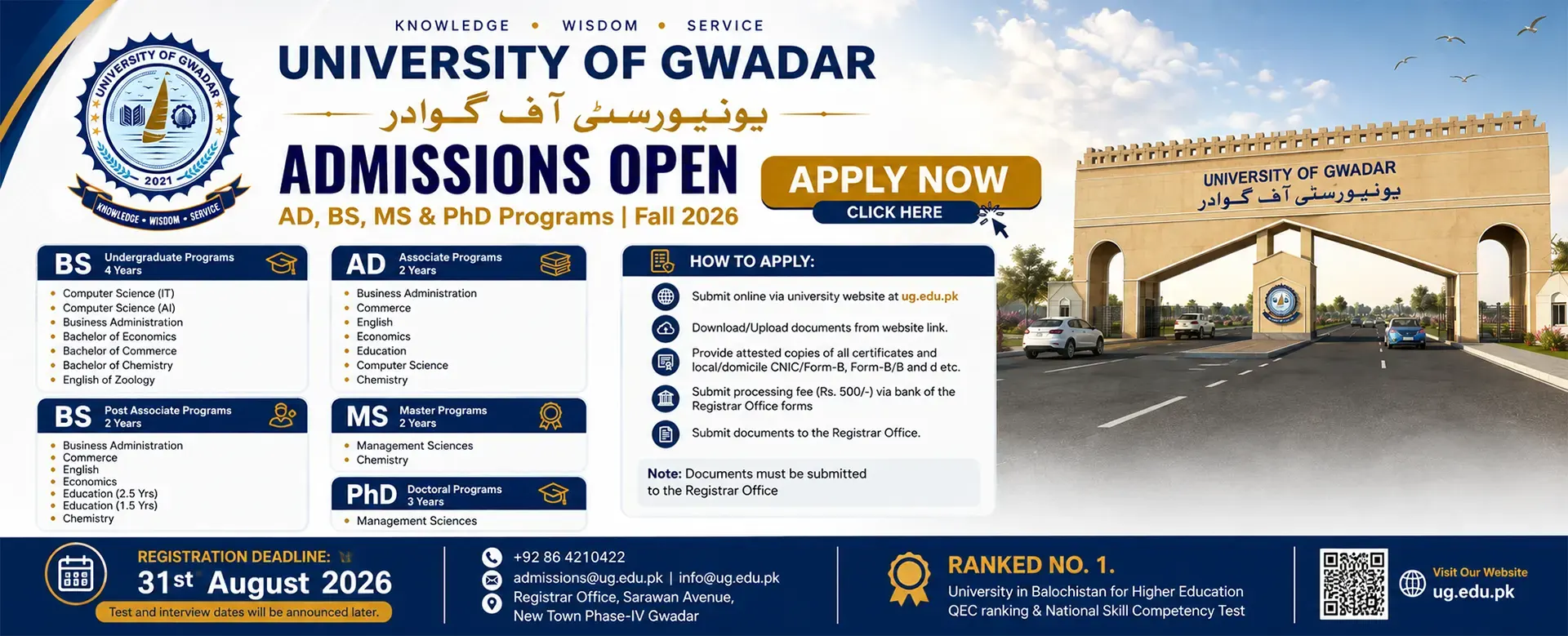 UNIVERSITY OF GWADAR
2021
KNOWLEDGE • WISDOM • SERVICE

KNOWLEDGE • WISDOM • SERVICE
UNIVERSITY OF GWADAR
یونیورسٹی آف گوادر
ADMISSIONS OPEN
AD, BS, MS & PhD Programs | Fall 2026

APPLY NOW
CLICK HERE

UNIVERSITY OF GWADAR
یونیورسٹی آف گوادر

BS Undergraduate Programs 4 Years
- Computer Science (IT)
- Computer Science (AI)
- Business Administration
- Bachelor of Economics
- Bachelor of Commerce
- Bachelor of Chemistry
- English of Zoology

BS Post Associate Programs 2 Years
- Business Administration
- Commerce
- English
- Economics
- Education (2.5 Yrs)
- Education (1.5 Yrs)
- Chemistry

AD Associate Programs 2 Years
- Business Administration
- Commerce
- English
- Economics
- Education
- Computer Science
- Chemistry

MS Master Programs 2 Years
- Management Sciences
- Chemistry

PhD Doctoral Programs 3 Years
- Management Sciences

HOW TO APPLY:
Submit online via university website at ug.edu.pk
Download/Upload documents from website link.
Provide attested copies of all certificates and local/domicile CNIC/Form-B, Form-B/B and d etc.
Submit processing fee (Rs. 500/-) via bank of the Registrar Office forms
Submit documents to the Registrar Office.

Note: Documents must be submitted to the Registrar Office

REGISTRATION DEADLINE:
31st August 2026
Test and interview dates will be announced later.

+92 86 4210422
admissions@ug.edu.pk | info@ug.edu.pk
Registrar Office, Sarawan Avenue, New Town Phase-IV Gwadar

RANKED NO. 1.
University in Balochistan for Higher Education
QEC ranking & National Skill Competency Test

Visit Our Website
ug.edu.pk